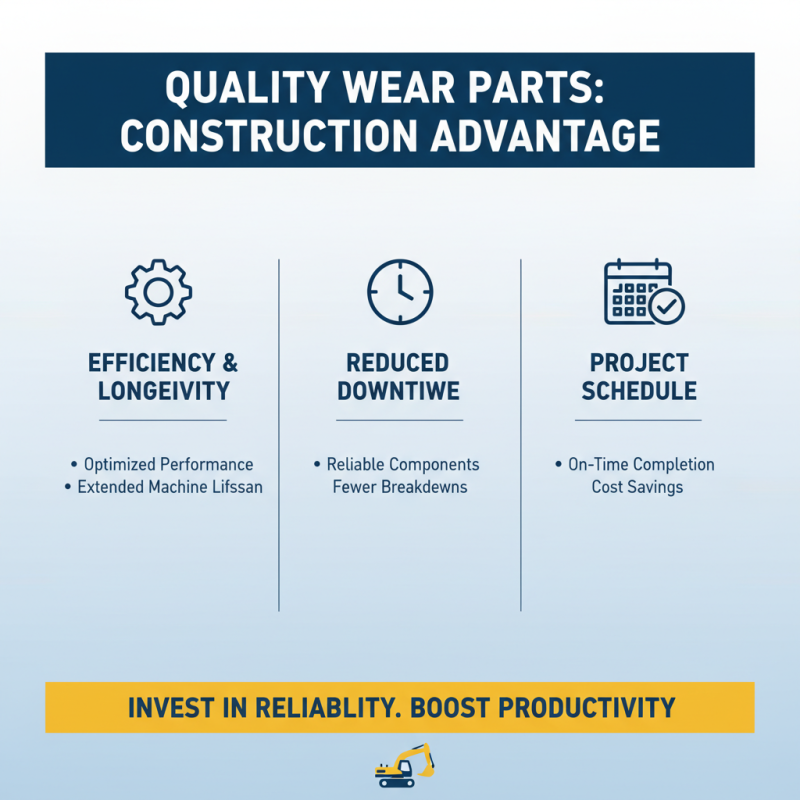 QUALITY WEAR PARTS: CONSTRUCTION ADVANTAGE

EFFICIENCY & LONGEIVITY

• Optimized Performance
• Extended Machine Lifssan

REDUCED DOWNTIWE

• Reliable Components
Fewer Breakdewns

PROJECT SCHEDULE

• On-Time Completion
Cost Savings

INVEST IN RELIABLITY. BOOST PRODUCTIVITY